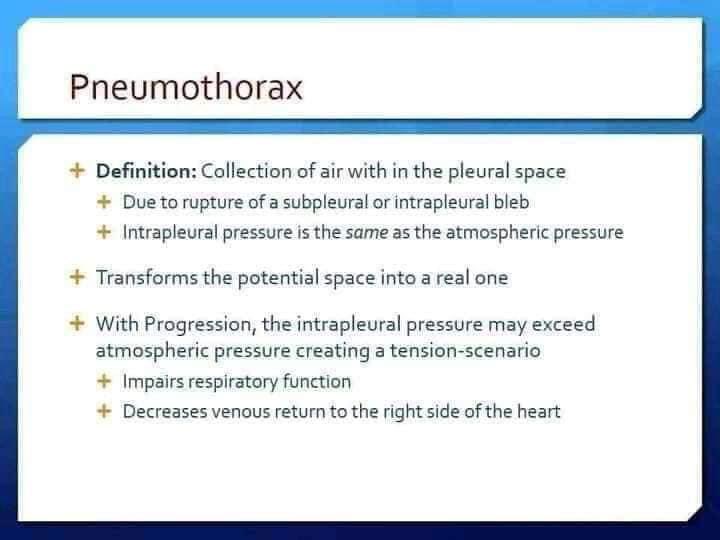 Pneumothorax

+ Definition: Collection of air with in the pleural space
+ Due to rupture of a subpleural or intrapleural bleb
+ Intrapleural pressure is the same as the atmospheric pressure

+ Transforms the potential space into a real one

+ With Progression, the intrapleural pressure may exceed atmospheric pressure creating a tension-scenario
+ Impairs respiratory function
+ Decreases venous return to the right side of the heart